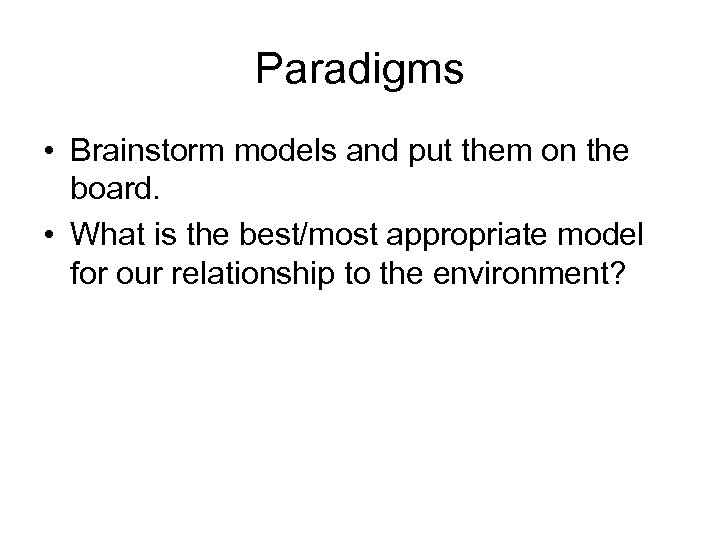 Paradigms

• Brainstorm models and put them on the board.
• What is the best/most appropriate model for our relationship to the environment?